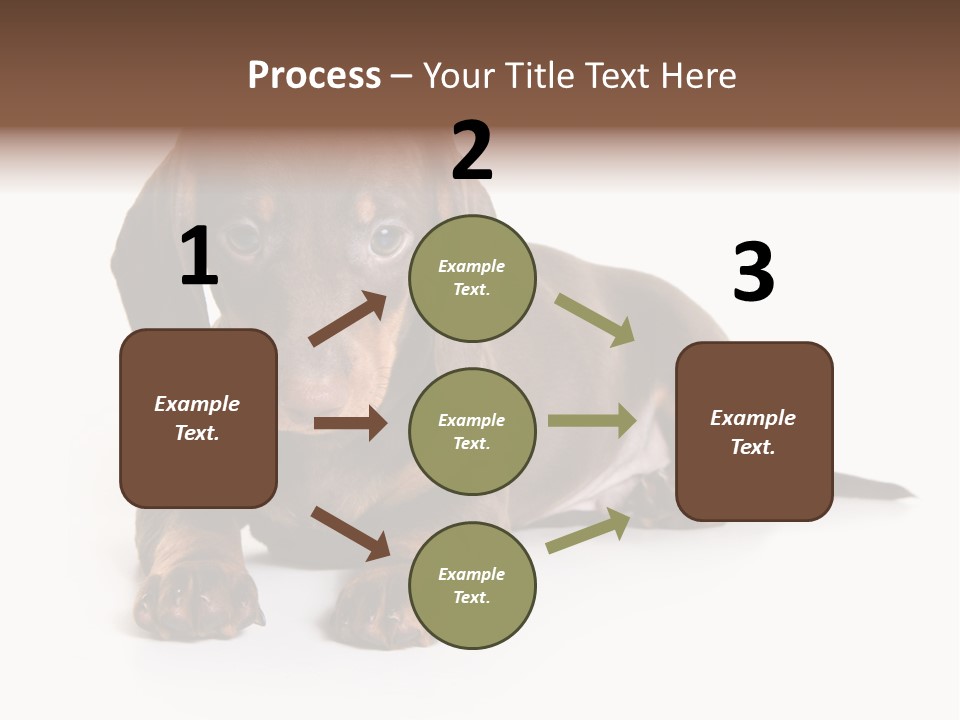 Process – Your Title Text Here

1

Example Text.

2

Example Text.

Example Text.

Example Text.

3

Example Text.